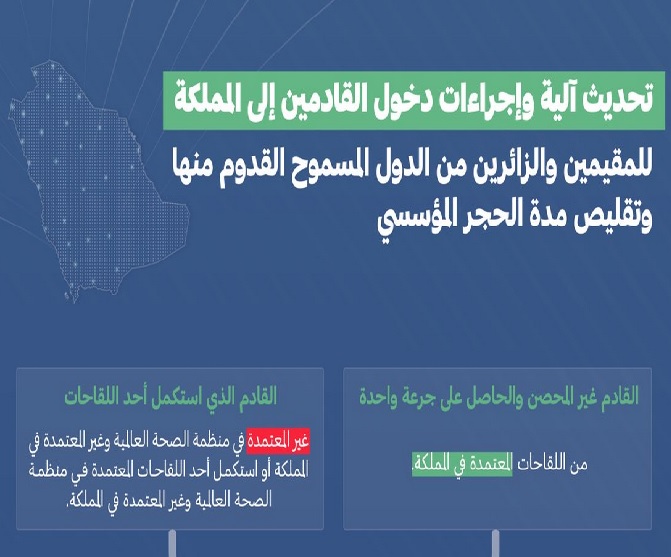 تحديث آلية وإجراءات دخول القادمين إلى المملكة

للمقيمين والزائرين من الدول المسموح القدوم منها وتقليص مدة الحجر المؤسسي

القادم غير المحصن والحاصل على جرعة واحدة

من اللقاحات المعتمدة في المملكة.

القادم الذي استكمل أحد اللقاحات

غير المعتمدة في منظمة الصحة العالمية وغير المعتمدة في المملكة أو استكمل أحد اللقاحات المعتمدة في منظمة الصحة العالمية وغير المعتمدة في المملكة.